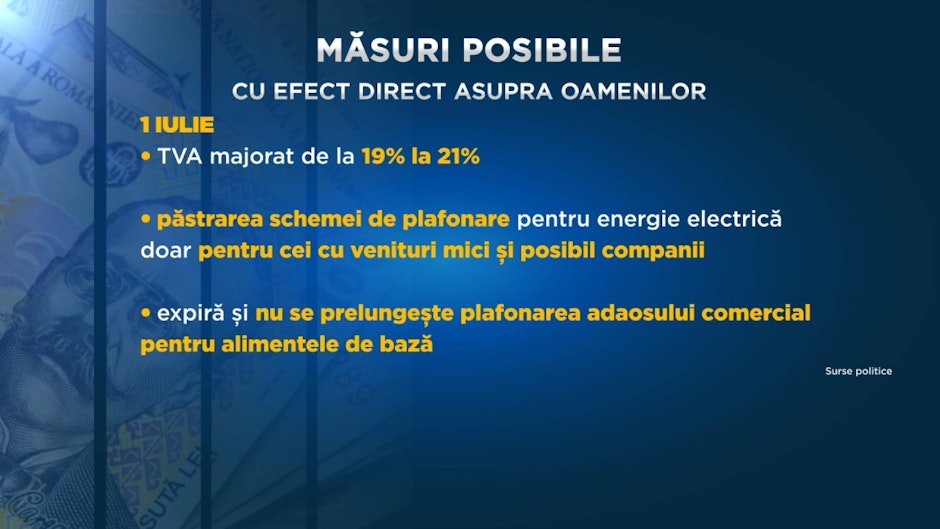 MĂSURI POSIBILE
CU EFECT DIRECT ASUPRA OAMENILOR

1 IULIE
• TVA majorat de la 19% la 21%

• păstrarea schemei de plafonare pentru energie electrică doar pentru cei cu venituri mici și posibil companii

• expiră și nu se prelungește plafonarea adaosului comercial pentru alimentele de bază

Surse politice